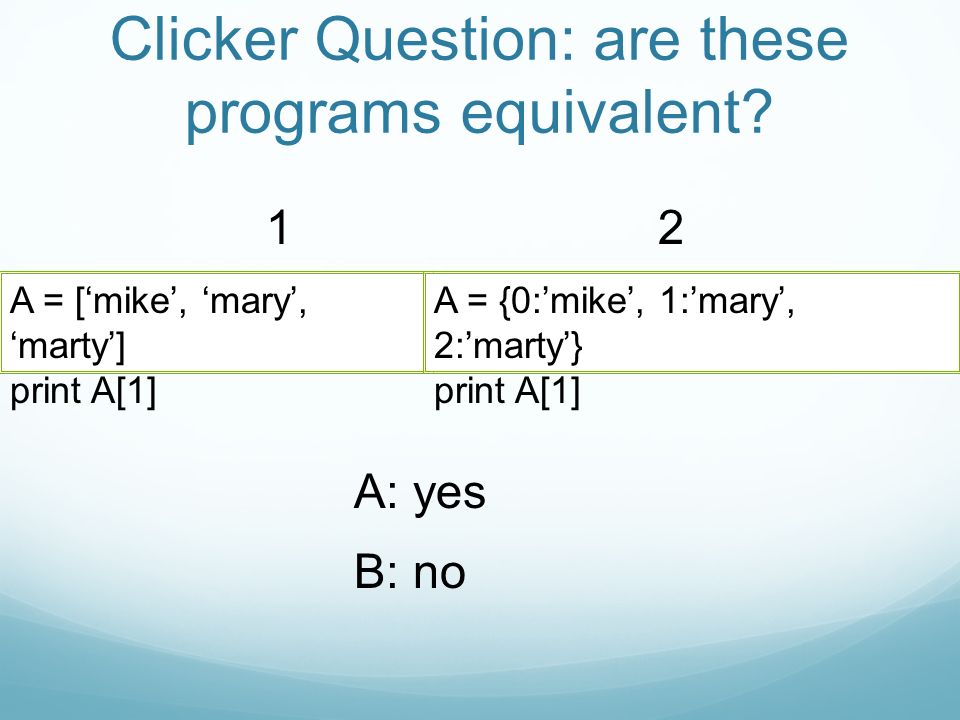 Clicker Question: are these programs equivalent?

1

A = [‘mike’, ‘mary’, ‘marty’]
print A[1]

2

A = {0:’mike’, 1:’mary’, 2:’marty’}
print A[1]

A: yes

B: no